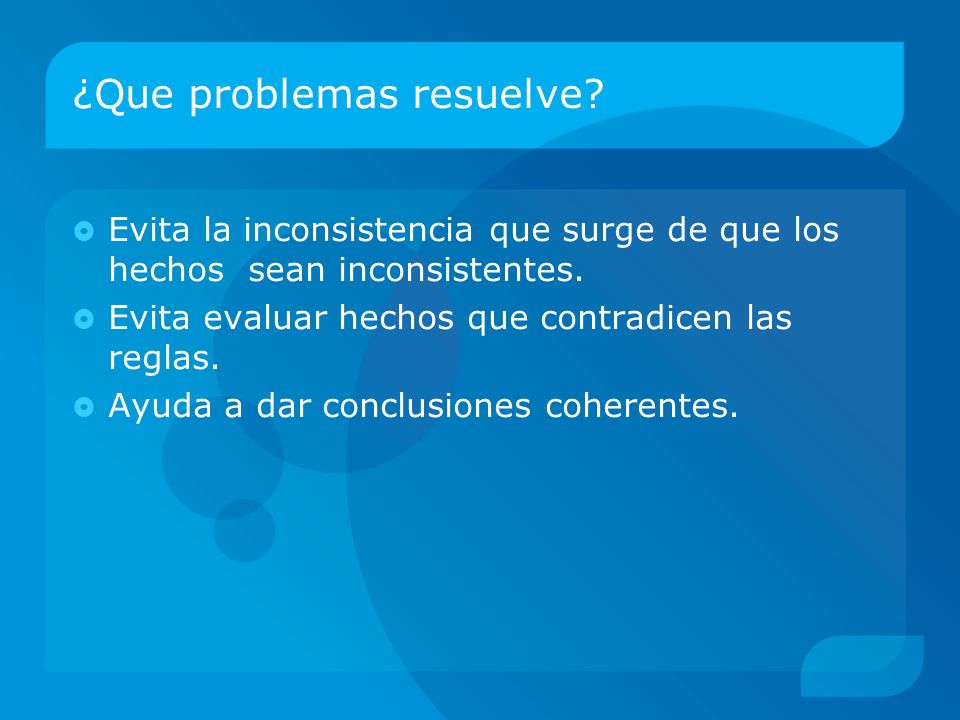 ¿Que problemas resuelve?

Evita la inconsistencia que surge de que los hechos sean inconsistentes.

Evita evaluar hechos que contradicen las reglas.

Ayuda a dar conclusiones coherentes.